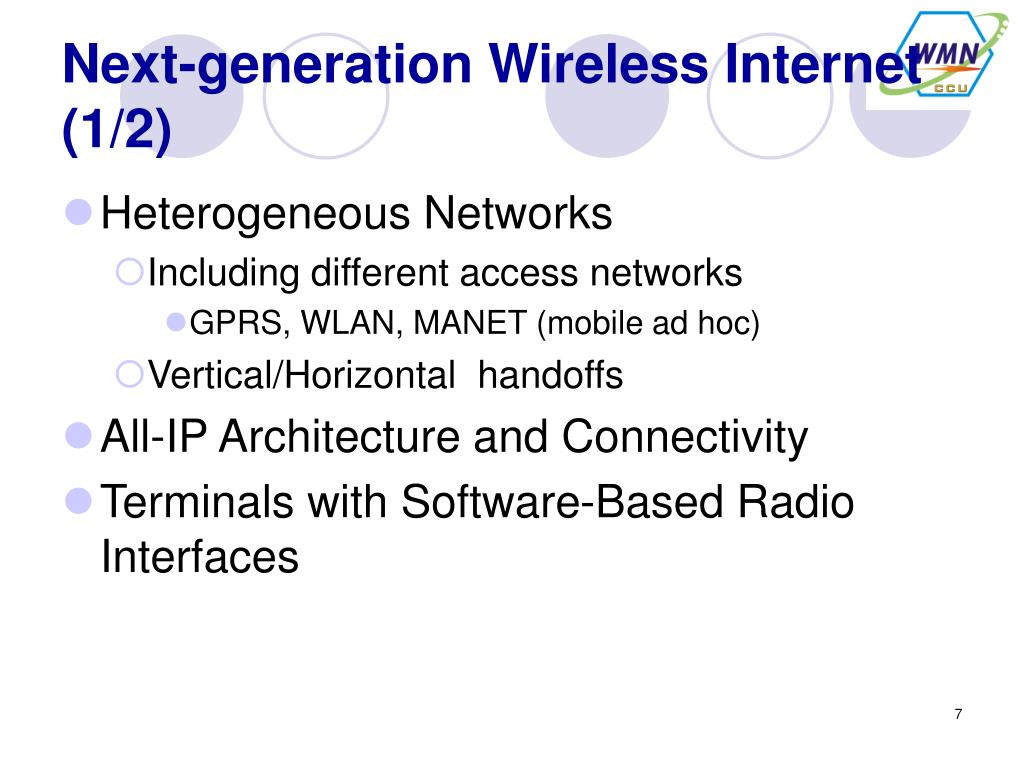 Next-generation Wireless Internet (1/2)

WMN
CCU

Heterogeneous Networks
Including different access networks
GPRS, WLAN, MANET (mobile ad hoc)
Vertical/Horizontal handoffs
All-IP Architecture and Connectivity
Terminals with Software-Based Radio Interfaces

7